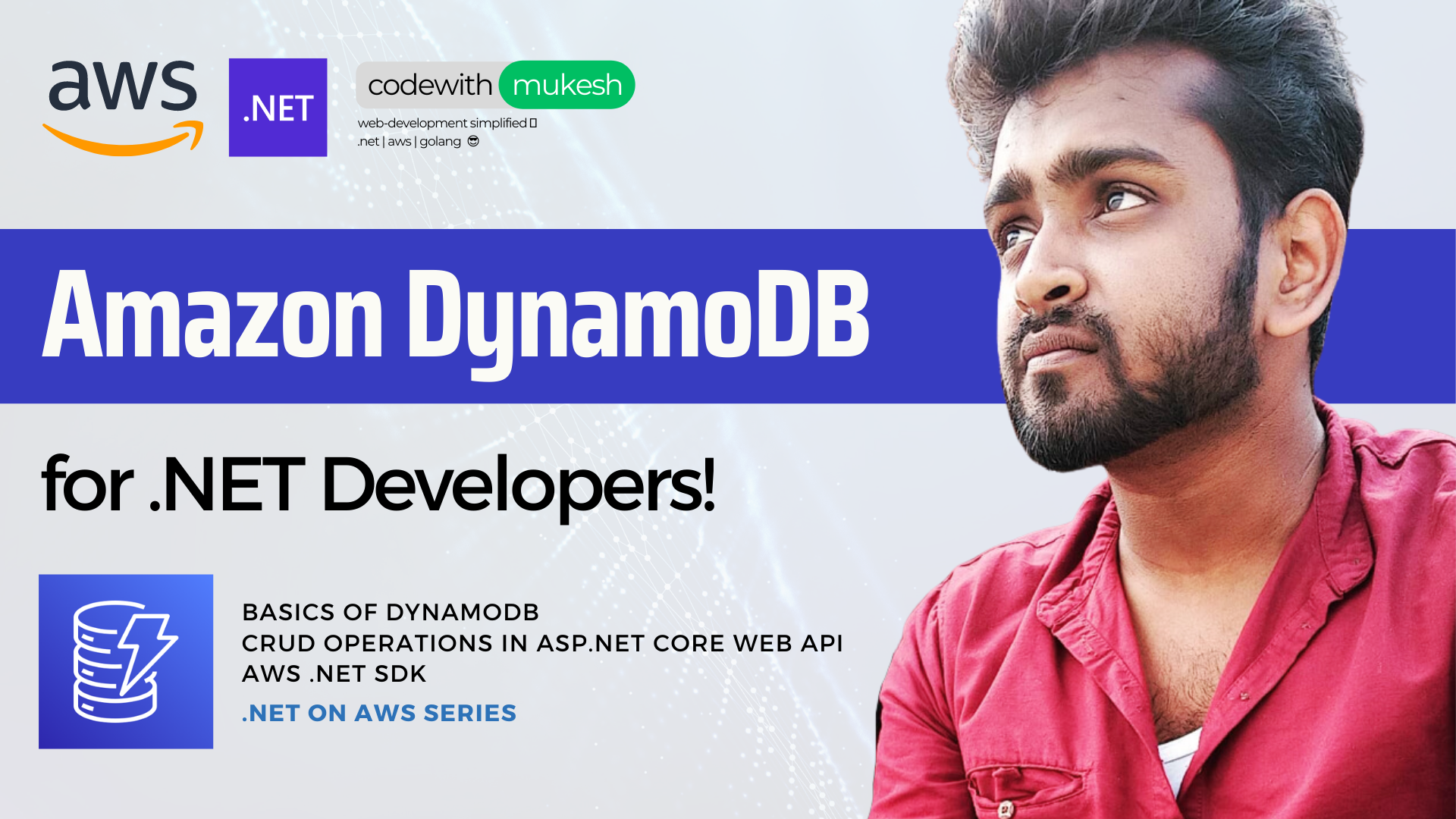 aws

.NET

codewith mukesh

web-development simplified
.net | aws | golang 😎

Amazon DynamoDB

for .NET Developers!

BASICS OF DYNAMODB
CRUD OPERATIONS IN ASP.NET CORE WEB API
AWS .NET SDK
.NET ON AWS SERIES